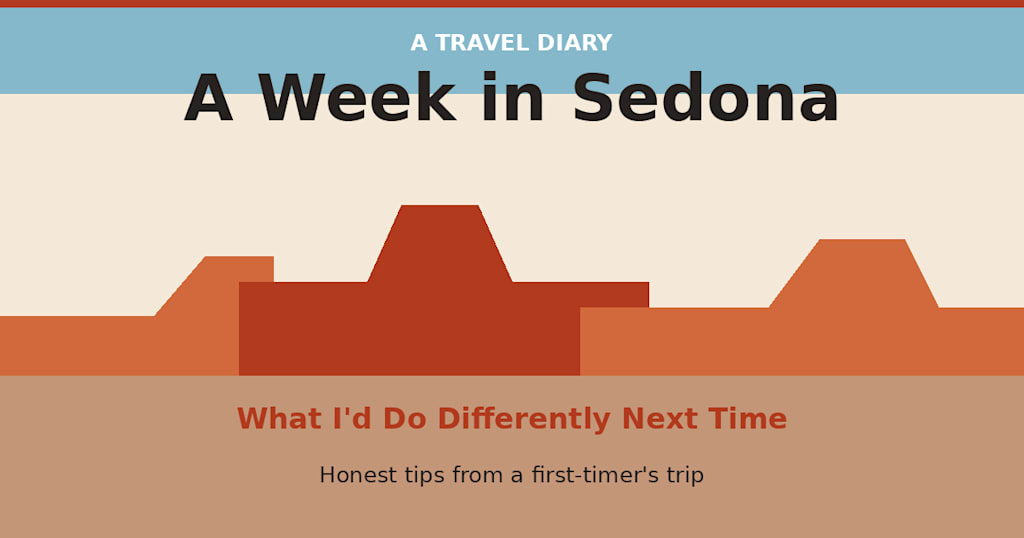 A TRAVEL DIARY

A Week in Sedona

What I'd Do Differently Next Time

Honest tips from a first-timer's trip